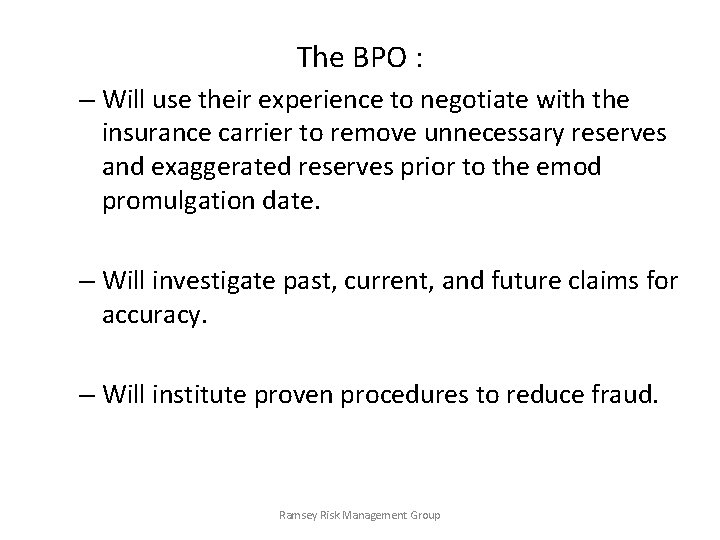 The BPO :

– Will use their experience to negotiate with the insurance carrier to remove unnecessary reserves and exaggerated reserves prior to the emod promulgation date.

– Will investigate past, current, and future claims for accuracy.

– Will institute proven procedures to reduce fraud.

Ramsey Risk Management Group